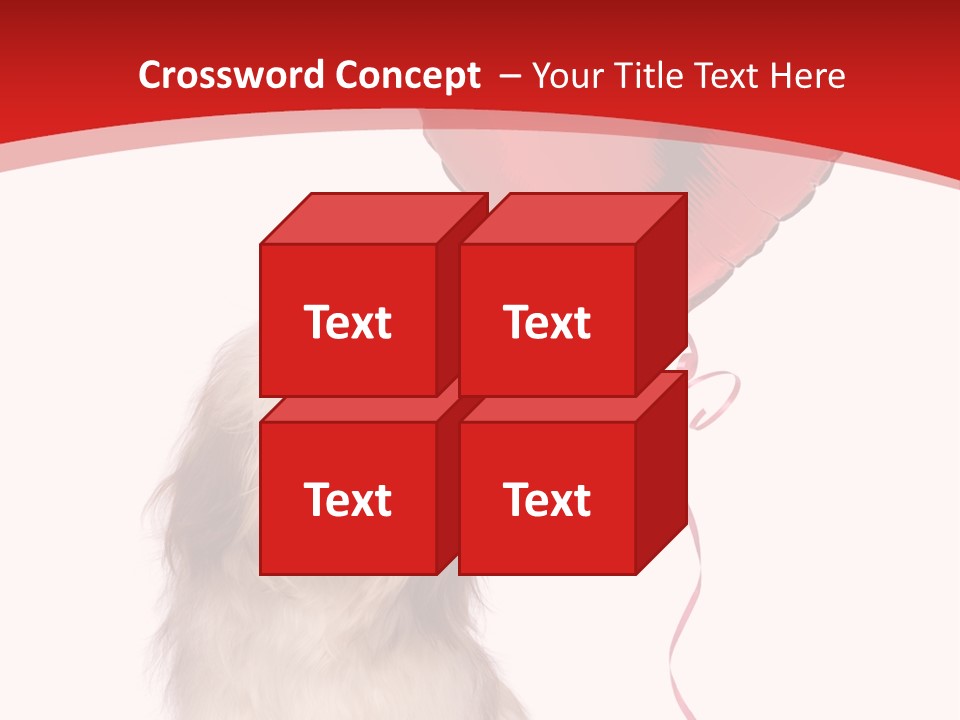 Crossword Concept – Your Title Text Here

Text

Text

Text

Text